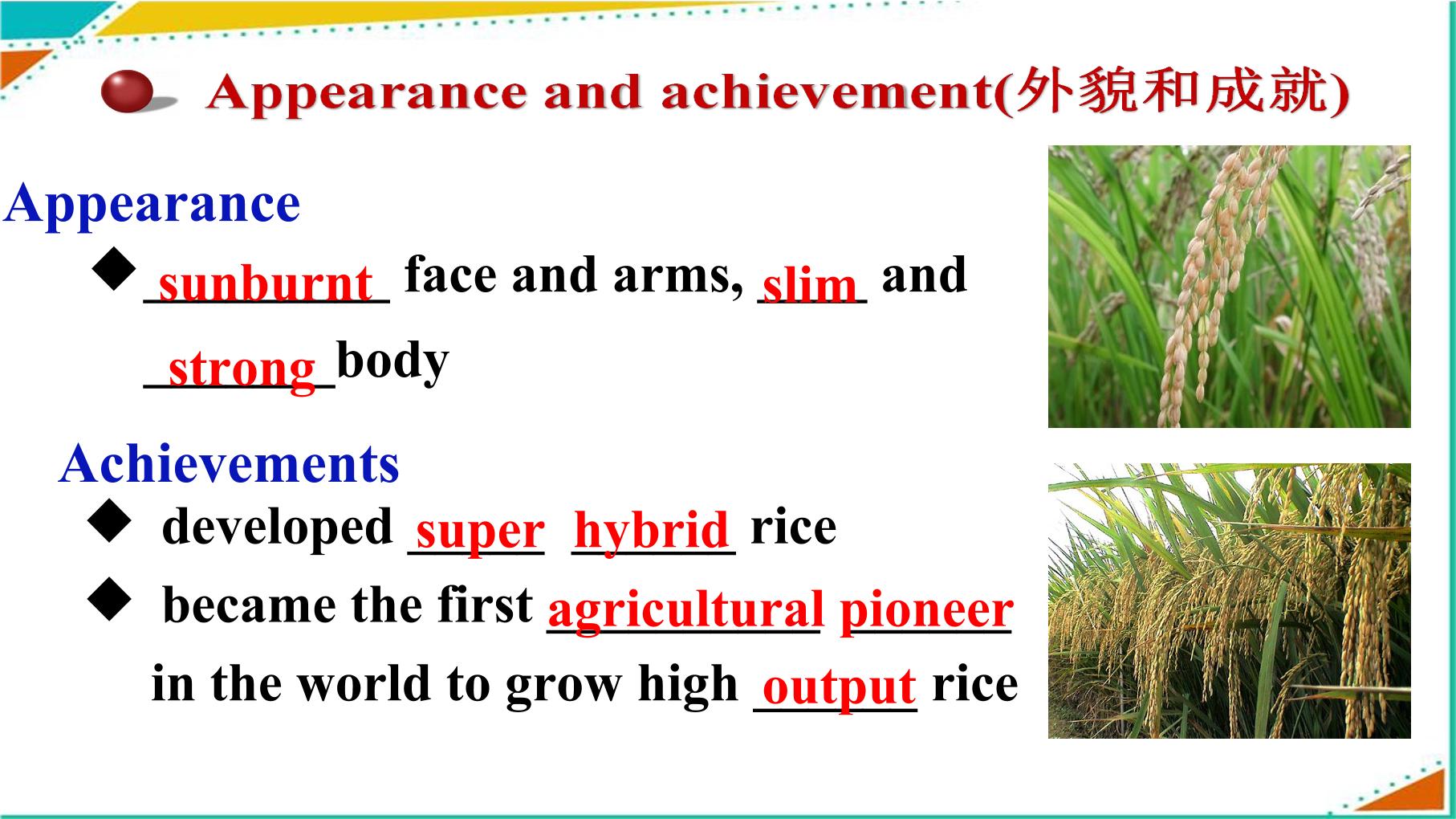 Appearance and achievement(外貌和成就)

Appearance

◆ sunburnt face and arms, slim and strong body

Achievements

◆ developed super hybrid rice

◆ became the first agricultural pioneer in the world to grow high output rice